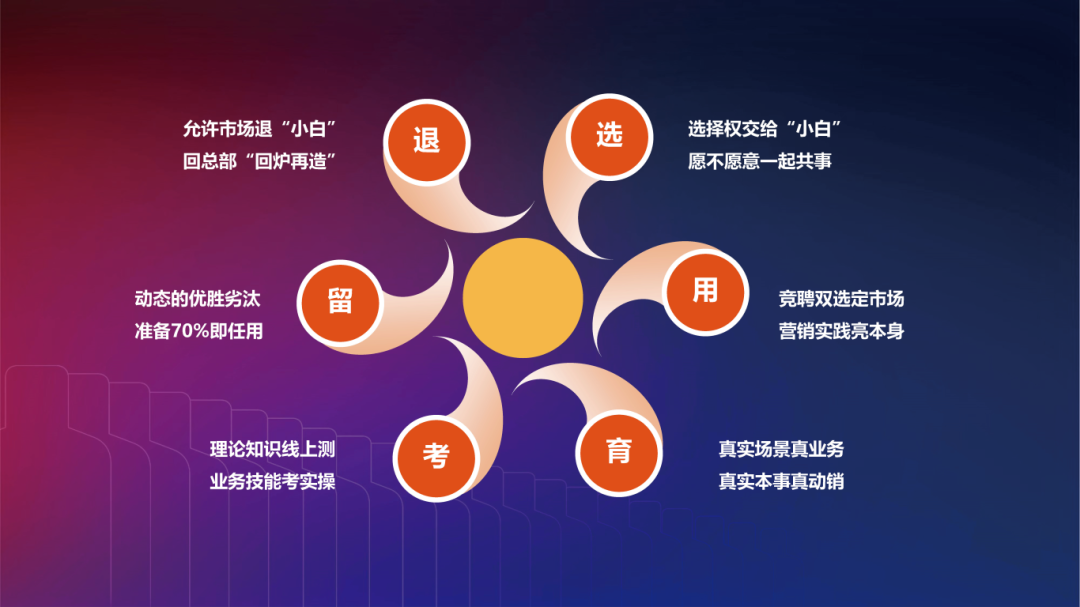 允许市场退“小白”
回总部“回炉再造”

退

选

选择权交给“小白”
愿不愿意一起共事

动态的优胜劣汰
准备70%即任用

留

用

竞聘双选定市场
营销实践亮本身

理论知识线上测
业务技能考实操

考

育

真实场景真业务
真实本事真动销